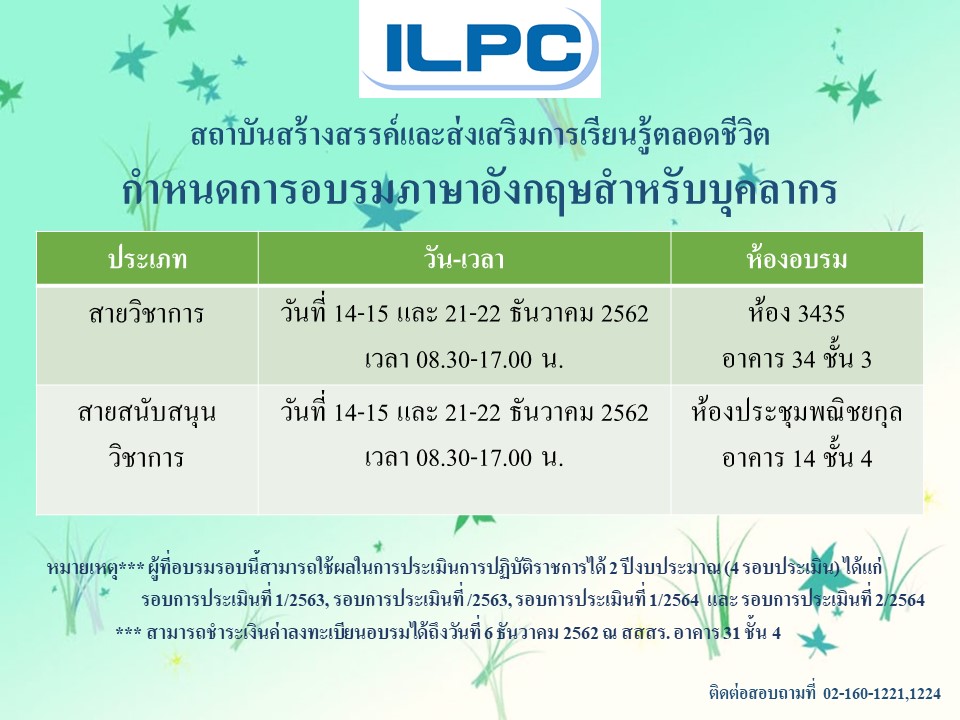 ILPC

สถาบันสร้างสรรค์และส่งเสริมการเรียนรู้ตลอดชีวิต
กำหนดการอบรมภาษาอังกฤษสำหรับบุคลากร

| ประเภท | วัน-เวลา | ห้องอบรม |
|---|---|---|
| สายวิชาการ | วันที่ 14-15 และ 21-22 ธันวาคม 2562 เวลา 08.30-17.00 น. | ห้อง 3435 อาคาร 34 ชั้น 3 |
| สายสนับสนุนวิชาการ | วันที่ 14-15 และ 21-22 ธันวาคม 2562 เวลา 08.30-17.00 น. | ห้องประชุมพณิชยกุล อาคาร 14 ชั้น 4 |

หมายเหตุ*** ผู้ที่อบรมรอบนี้สามารถใช้ผลในการประเมินการปฏิบัติราชการได้ 2 ปีงบประมาณ (4 รอบประเมิน) ได้แก่ รอบการประเมินที่ 1/2563, รอบการประเมินที่ /2563, รอบการประเมินที่ 1/2564 และ รอบการประเมินที่ 2/2564
*** สามารถชำระเงินค่าลงทะเบียนอบรมได้ถึงวันที่ 6 ธันวาคม 2562 ณ สสสร. อาคาร 31 ชั้น 4

ติดต่อสอบถามที่ 02-160-1221,1224